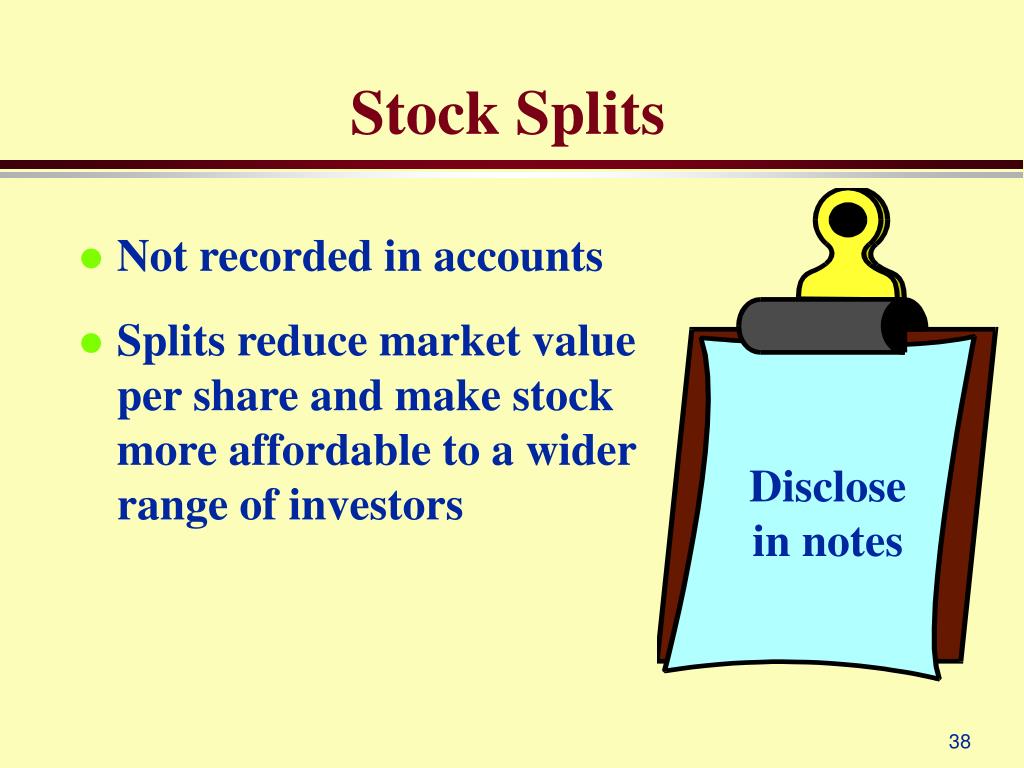 Stock Splits

- Not recorded in accounts
- Splits reduce market value per share and make stock more affordable to a wider range of investors

Disclose in notes

38